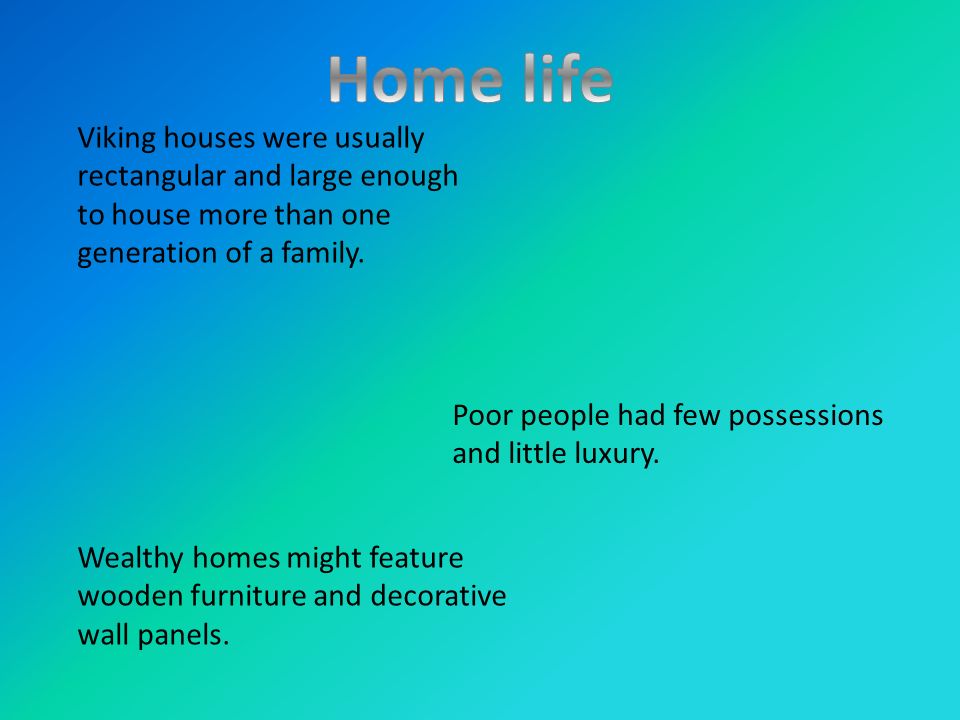 Home life

Viking houses were usually rectangular and large enough to house more than one generation of a family.

Poor people had few possessions and little luxury.

Wealthy homes might feature wooden furniture and decorative wall panels.